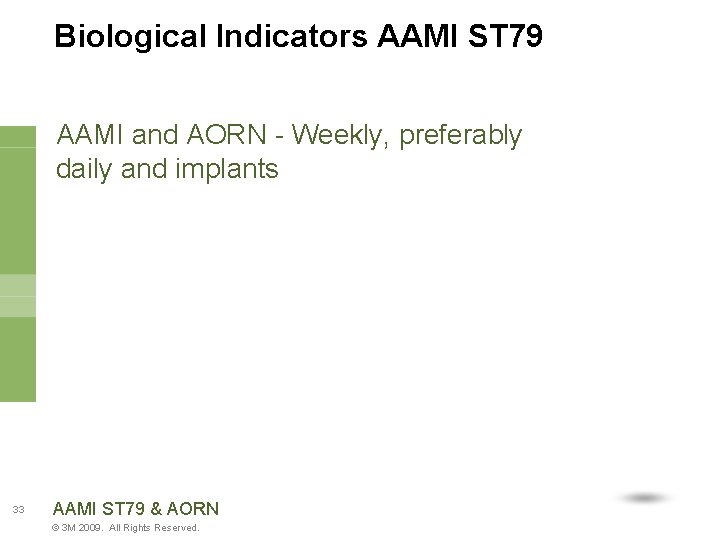 Biological Indicators AAMI ST79

AAMI and AORN - Weekly, preferably daily and implants

33

AAMI ST79 & AORN

© 3M 2009. All Rights Reserved.